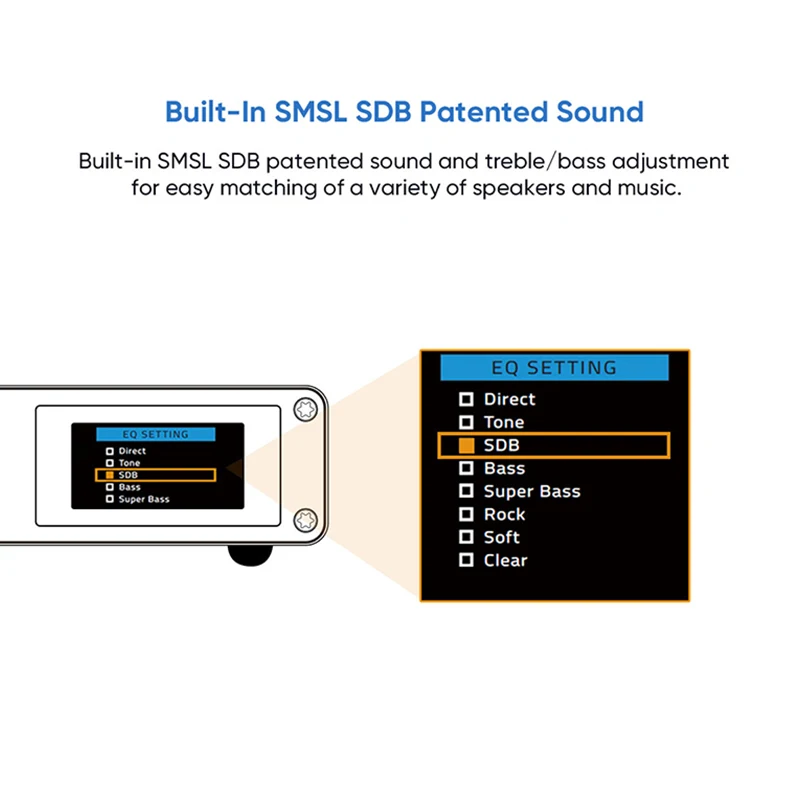 Built-In SMSL SDB Patented Sound

Built-in SMSL SDB patented sound and treble/bass adjustment for easy matching of a variety of speakers and music.

EQ SETTING
Direct
Tone
SDB
Bass
Super Bass

EQ SETTING
Direct
Tone
SDB
Bass
Super Bass
Rock
Soft
Clear